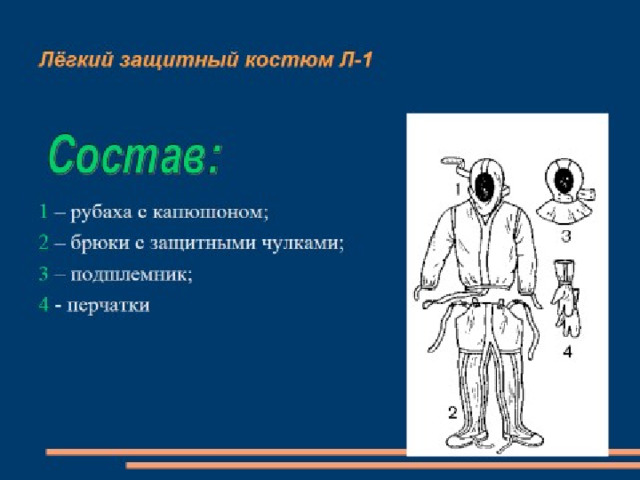 Лёгкий защитный костюм Л-1

Состав:

1 – рубаха с капюшоном;

2 – брюки с защитными чулками;

3 – подшлемник;

4 - перчатки

1

3

4

2